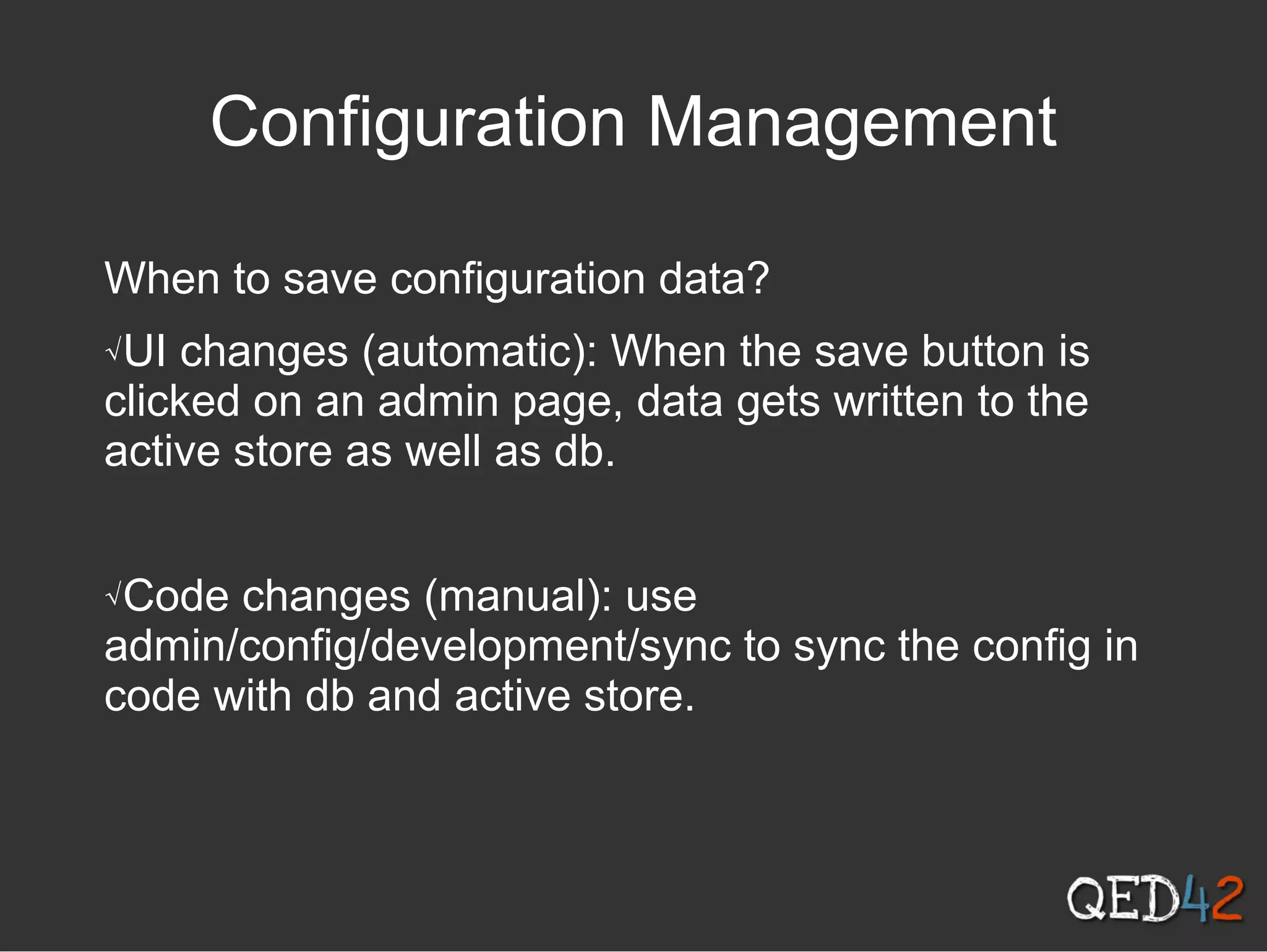 Configuration Management

When to save configuration data?

√UI changes (automatic): When the save button is clicked on an admin page, data gets written to the active store as well as db.

√Code changes (manual): use admin/config/development/sync to sync the config in code with db and active store.

QED42